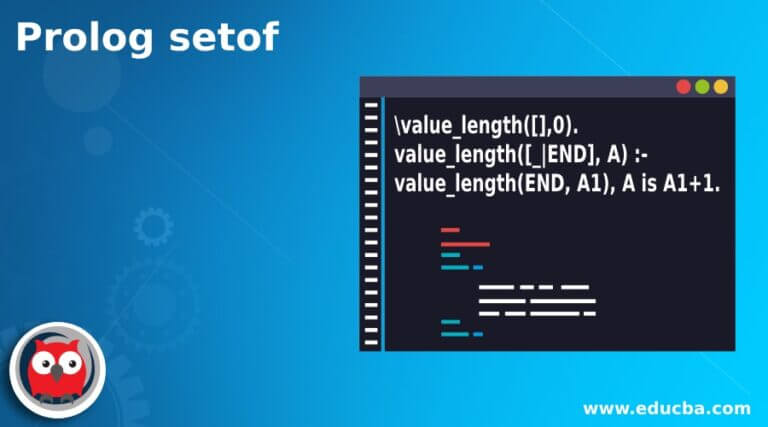 Prolog setof

\value_length([],0).
value_length([_|END], A) :-
value_length(END, A1), A is A1+1.

www.educba.com